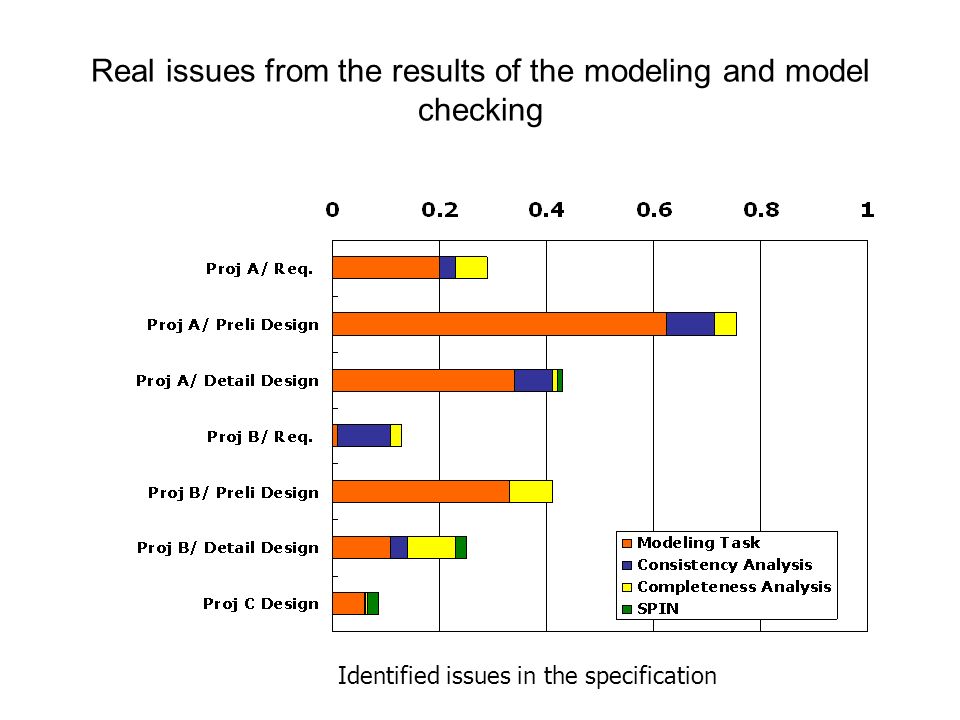 Real issues from the results of the modeling and model checking

0
0.2
0.4
0.6
0.8
1

Proj A/ Req.
Proj A/ Preli Design
Proj A/ Detail Design
Proj B/ Req.
Proj B/ Preli Design
Proj B/ Detail Design
Proj C Design

Modeling Task
Consistency Analysis
Completeness Analysis
SPIN

Identified issues in the specification